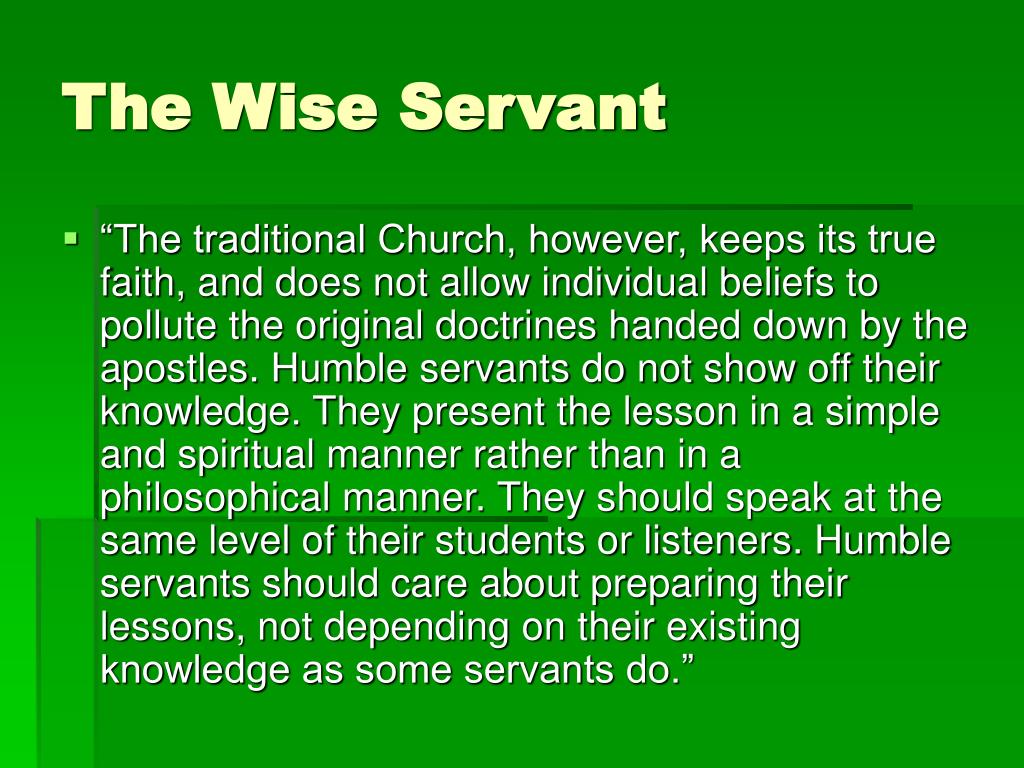 The Wise Servant

“The traditional Church, however, keeps its true faith, and does not allow individual beliefs to pollute the original doctrines handed down by the apostles. Humble servants do not show off their knowledge. They present the lesson in a simple and spiritual manner rather than in a philosophical manner. They should speak at the same level of their students or listeners. Humble servants should care about preparing their lessons, not depending on their existing knowledge as some servants do.”